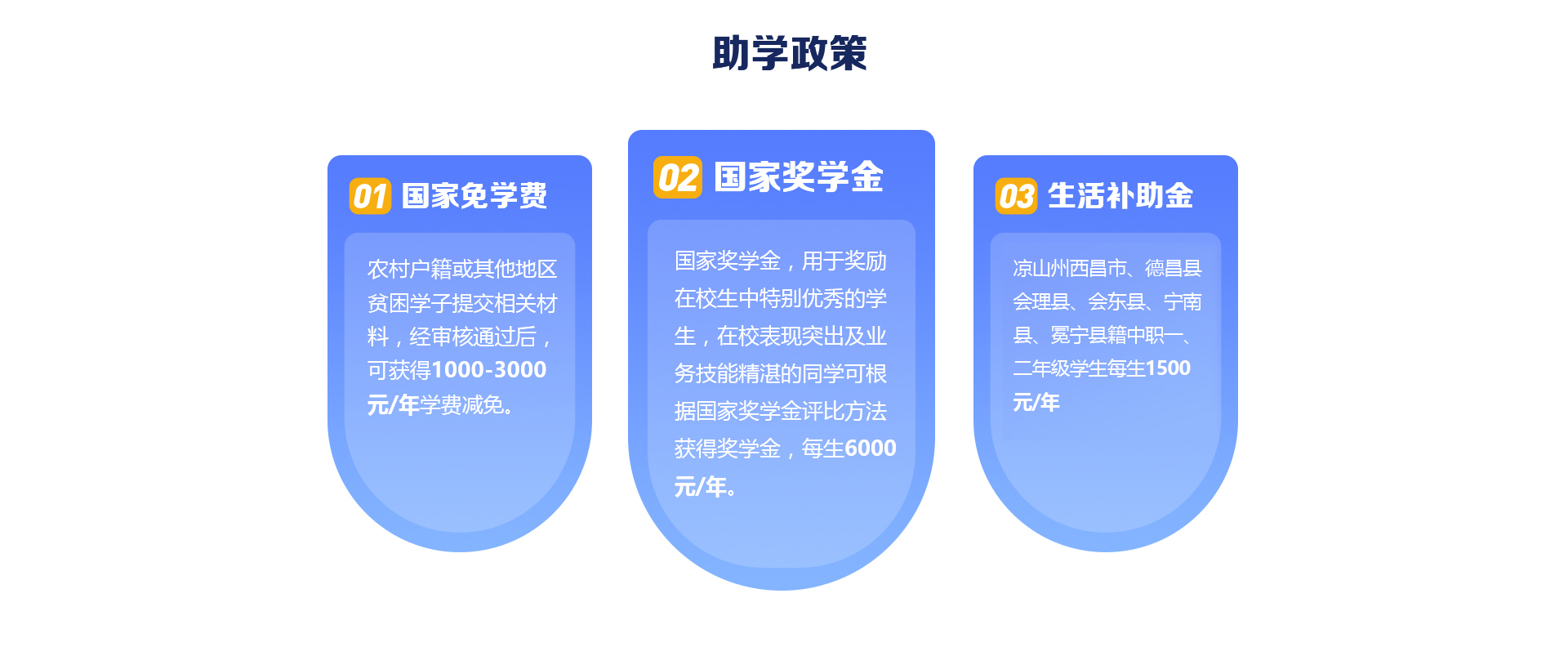 助学政策

01 国家免学费

农村户籍或其他地区贫困学子提交相关材料，经审核通过后，可获得1000-3000元/年学费减免。

02 国家奖学金

国家奖学金，用于奖励在校生中特别优秀的学生，在校表现突出及业务技能精湛的同学可根据国家奖学金评比方法获得奖学金，每生6000元/年。

03 生活补助金

凉山州西昌市、德昌县会理县、会东县、宁南县、冕宁县籍中职一、二年级学生每生1500元/年